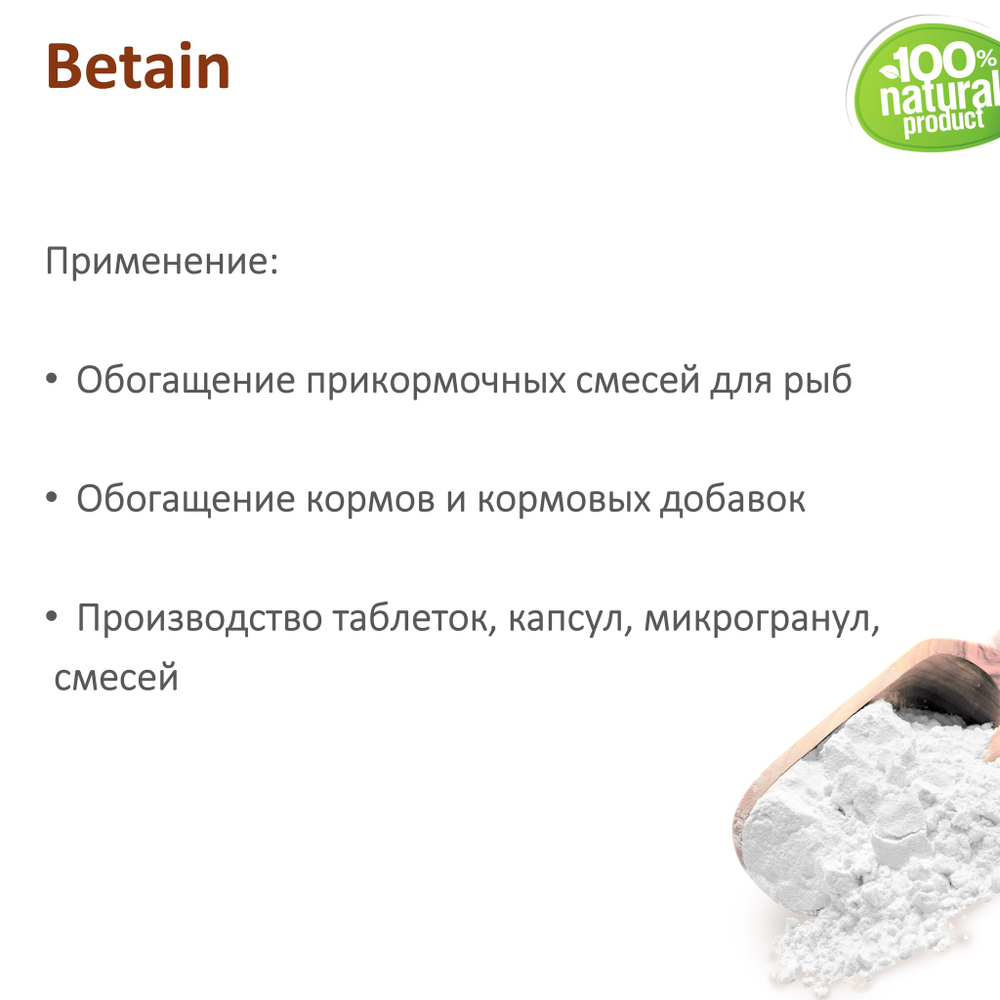 Betain

100% natural product

Применение:

• Обогащение прикормочных смесей для рыб

• Обогащение кормов и кормовых добавок

• Производство таблеток, капсул, микрогранул, смесей